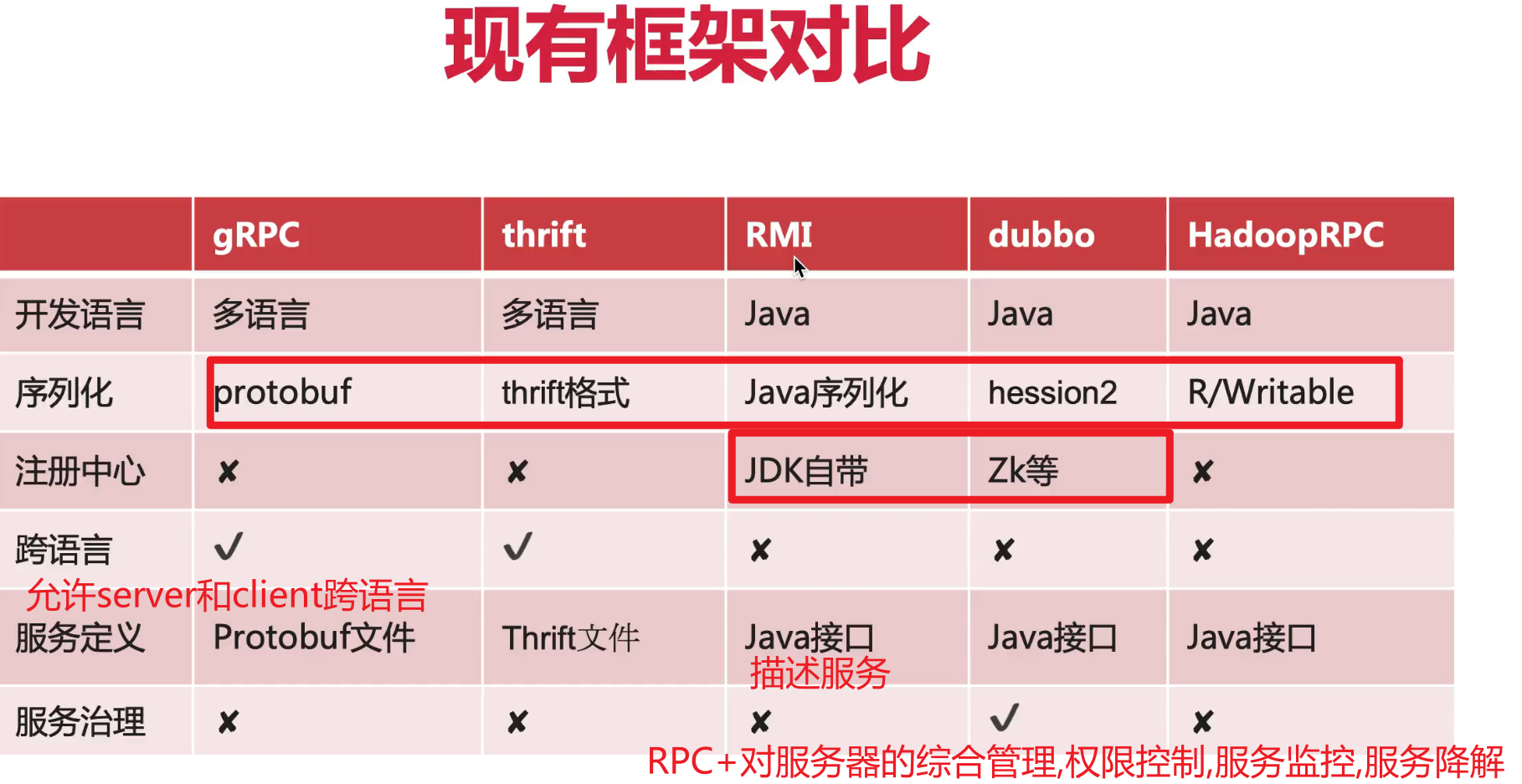 现有框架对比

|  | gRPC | thrift | RMI | dubbo | HadoopRPC |
|---|---|---|---|---|---|
| 开发语言 | 多语言 | 多语言 | Java | Java | Java |
| 序列化 | protobuf | thrift格式 | Java序列化 | hession2 | R/Writable |
| 注册中心 | ✘ | ✘ | JDK自带 | Zk等 | ✘ |
| 跨语言 | ✓ | ✓ | ✘ | ✘ | ✘ |
| 服务定义 | Protobuf文件 | Thrift文件 | Java接口 | Java接口 | Java接口 |
| 服务治理 | ✘ | ✘ | ✘ | ✓ | ✘ |

允许server和client跨语言

描述服务

RPC+对服务器的综合管理,权限控制,服务监控,服务降解